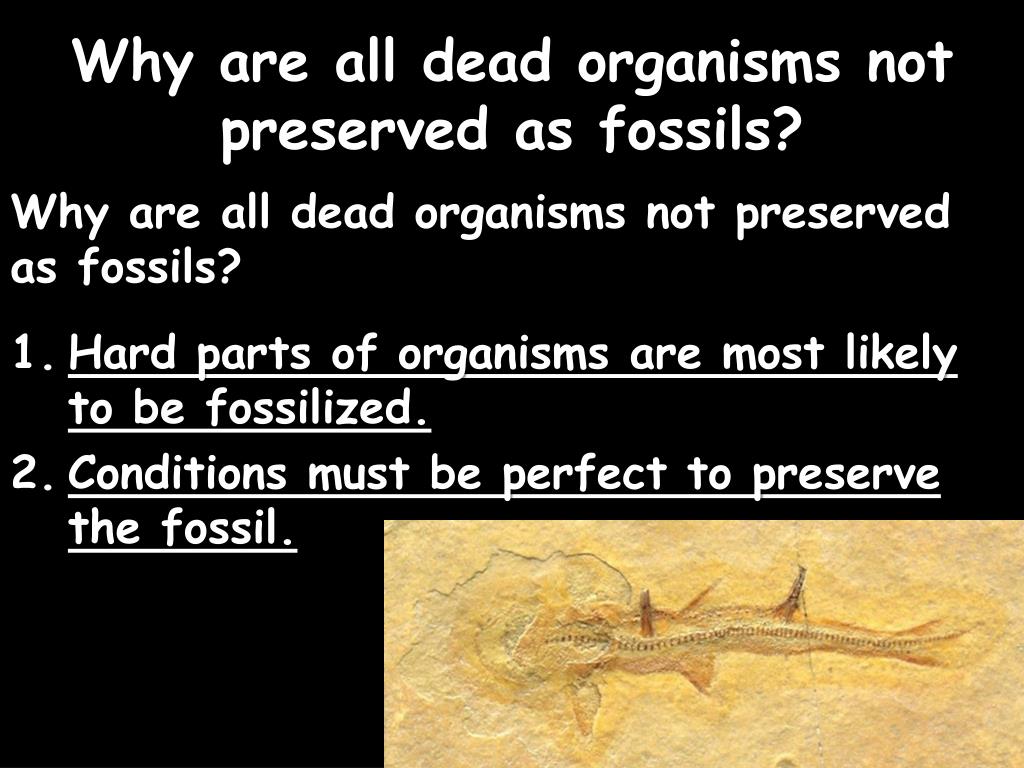 Why are all dead organisms not preserved as fossils?

Why are all dead organisms not preserved as fossils?

1. Hard parts of organisms are most likely to be fossilized.
2. Conditions must be perfect to preserve the fossil.